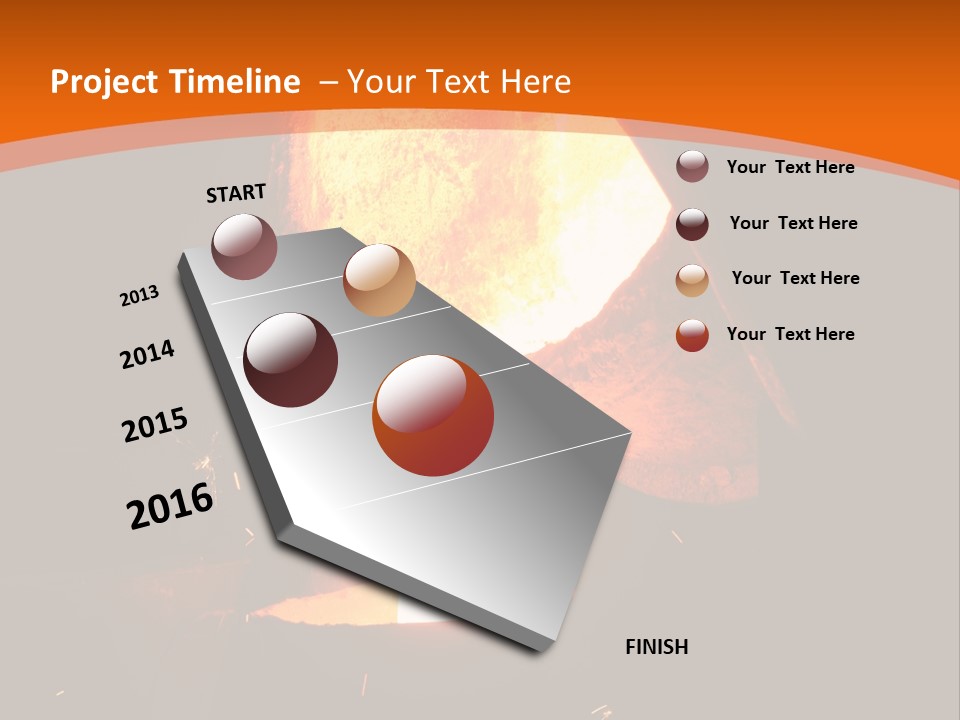 Project Timeline – Your Text Here

START

2013

2014

2015

2016

FINISH

Your Text Here

Your Text Here

Your Text Here

Your Text Here